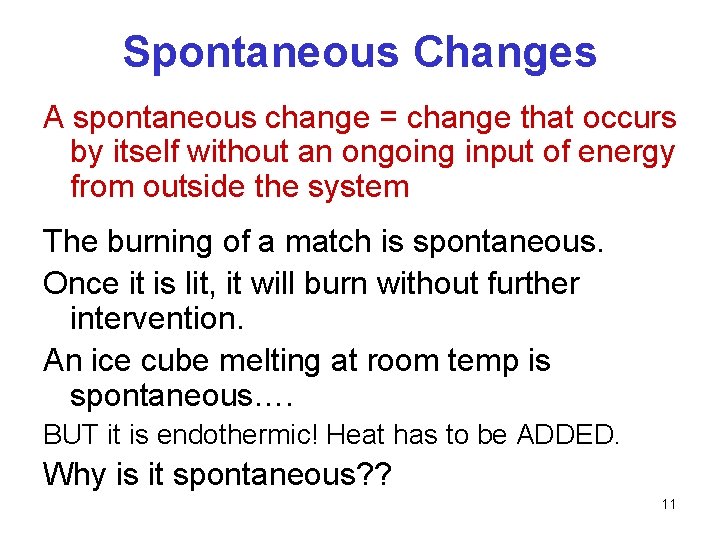 Spontaneous Changes

A spontaneous change = change that occurs by itself without an ongoing input of energy from outside the system

The burning of a match is spontaneous.

Once it is lit, it will burn without further intervention.

An ice cube melting at room temp is spontaneous….

BUT it is endothermic! Heat has to be ADDED.

Why is it spontaneous??

11